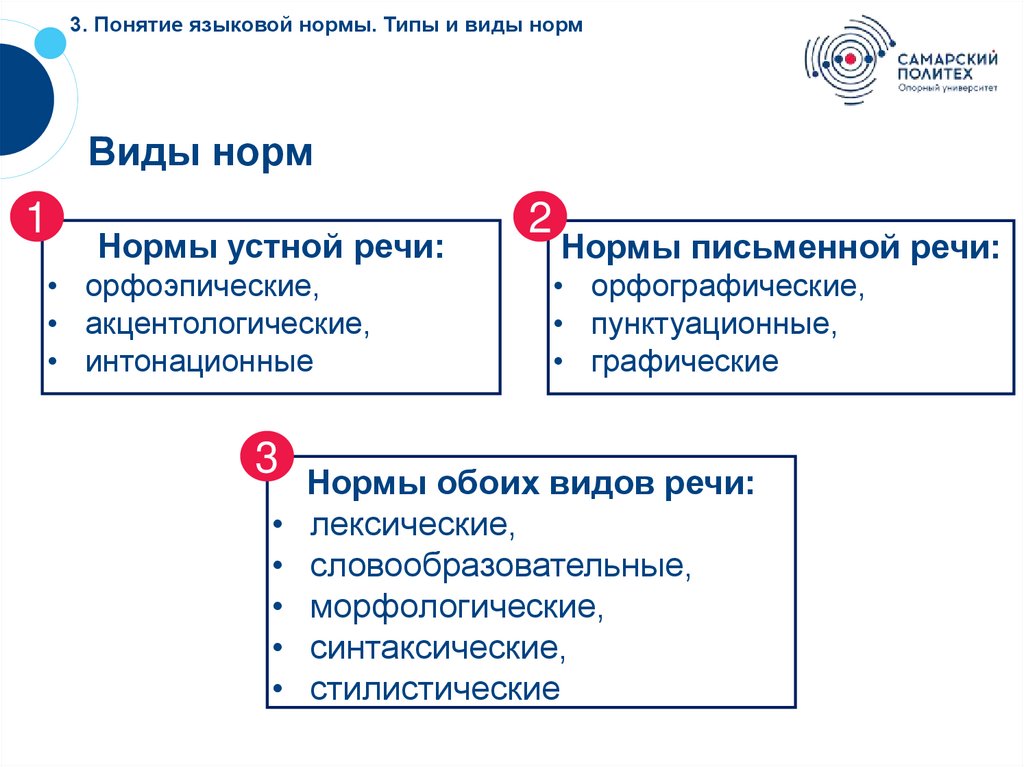 3. Понятие языковой нормы. Типы и виды норм

САМАРСКИЙ ПОЛИТЕХ
Опорный университет

Виды норм

1
Нормы устной речи:
• орфоэпические,
• акцентологические,
• интонационные

2
Нормы письменной речи:
• орфографические,
• пунктуационные,
• графические

3
Нормы обоих видов речи:
• лексические,
• словообразовательные,
• морфологические,
• синтаксические,
• стилистические